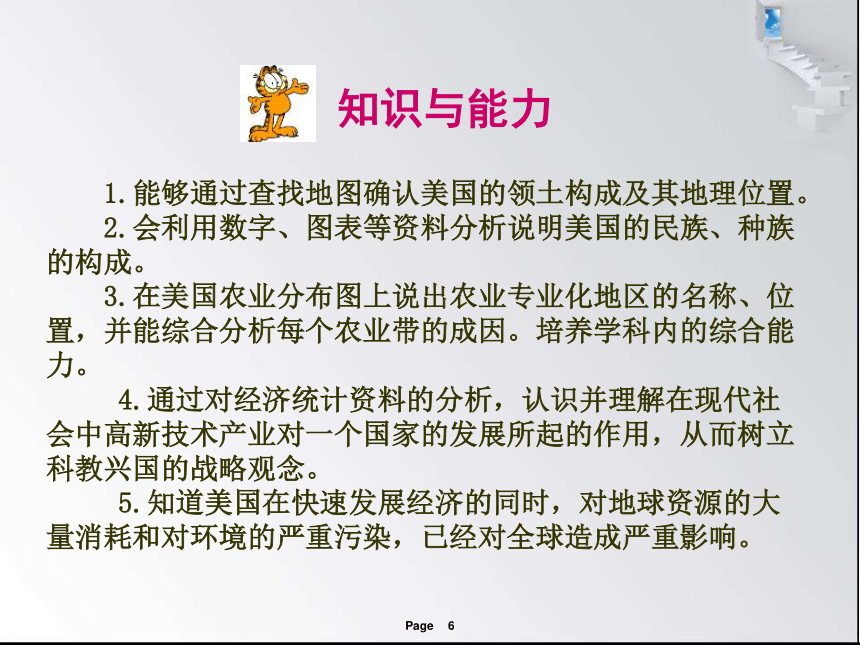 知识与能力

1.能够通过查找地图确认美国的领土构成及其地理位置。

2.会利用数字、图表等资料分析说明美国的民族、种族的构成。

3.在美国农业分布图上说出农业专业化地区的名称、位置，并能综合分析每个农业带的成因。培养学科内的综合能力。

4.通过对经济统计资料的分析，认识并理解在现代社会中高新技术产业对一个国家的发展所起的作用，从而树立科教兴国的战略观念。

5.知道美国在快速发展经济的同时，对地球资源的大量消耗和对环境的严重污染，已经对全球造成严重影响。

Page 6